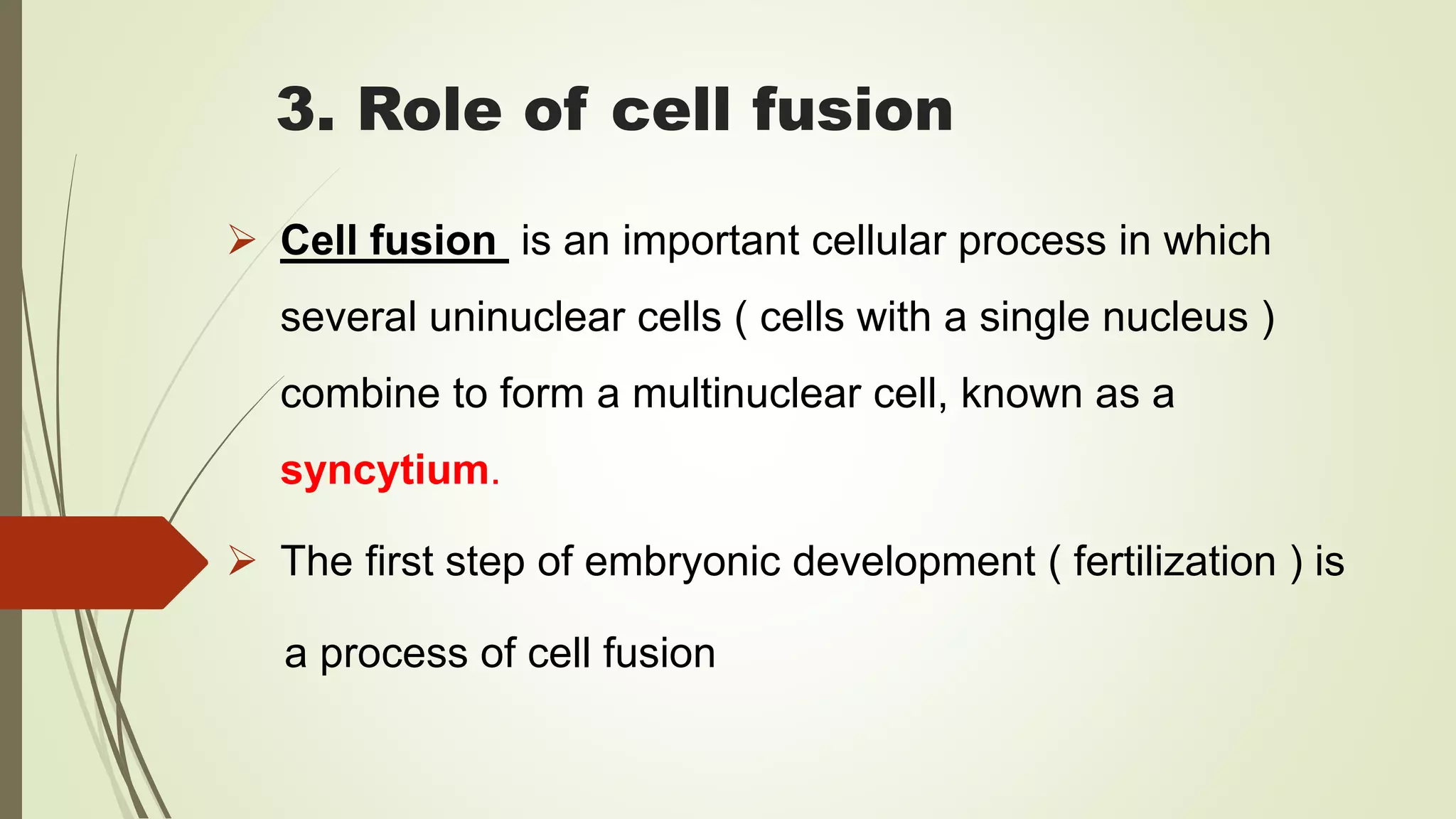 3. Role of cell fusion

➢ Cell fusion is an important cellular process in which several uninuclear cells ( cells with a single nucleus ) combine to form a multinuclear cell, known as a syncytium.

➢ The first step of embryonic development ( fertilization ) is a process of cell fusion